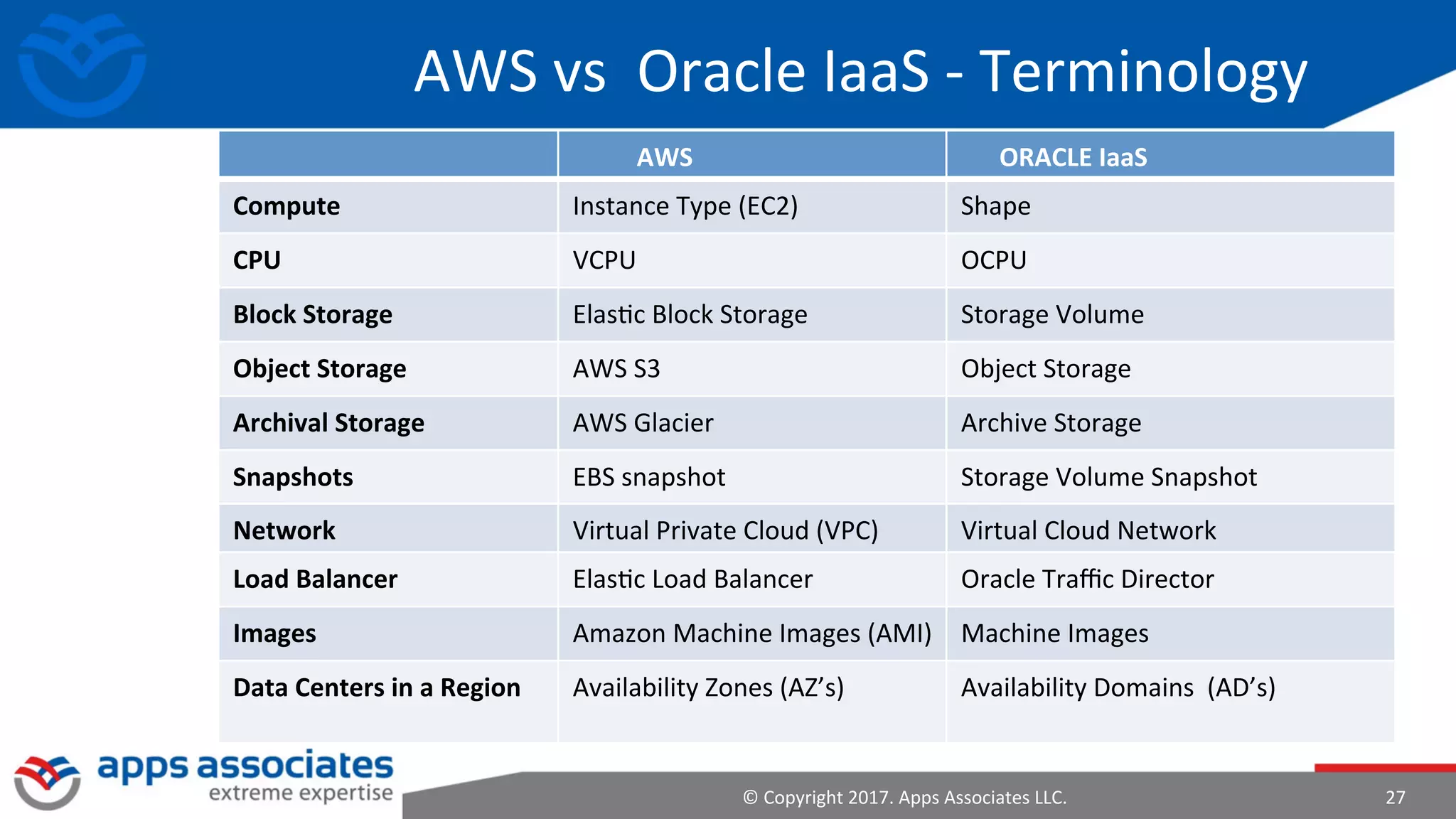 AWS vs  Oracle IaaS - Terminology

| | AWS | ORACLE IaaS |
|---|---|---|
| Compute | Instance Type (EC2) | Shape |
| CPU | VCPU | OCPU |
| Block Storage | Elastic Block Storage | Storage Volume |
| Object Storage | AWS S3 | Object Storage |
| Archival Storage | AWS Glacier | Archive Storage |
| Snapshots | EBS snapshot | Storage Volume Snapshot |
| Network | Virtual Private Cloud (VPC) | Virtual Cloud Network |
| Load Balancer | Elastic Load Balancer | Oracle Traffic Director |
| Images | Amazon Machine Images (AMI) | Machine Images |
| Data Centers in a Region | Availability Zones (AZ's) | Availability Domains  (AD's) |

apps associates
extreme expertise

© Copyright 2017. Apps Associates LLC.

27